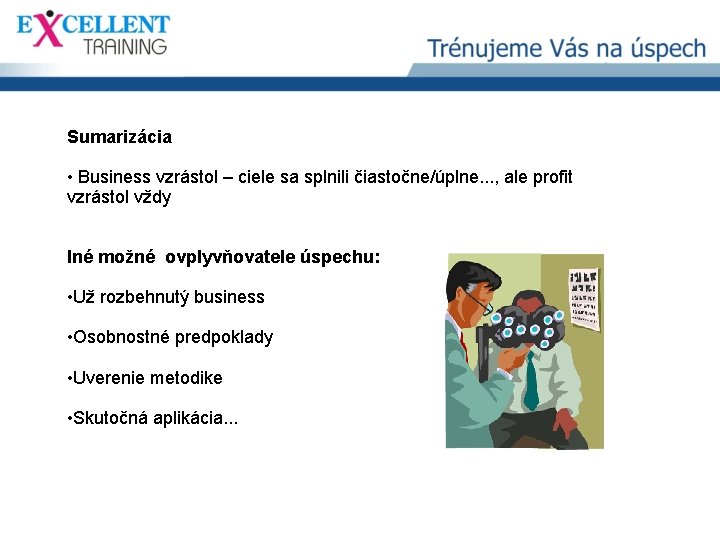 EXCELLENT TRAINING

Trénujeme Vás na úspech

Sumarizácia

• Business vzrástol – ciele sa splnili čiastočne/úplne..., ale profit vzrástol vždy

Iné možné ovplyvňovatele úspechu:

•Už rozbehnutý business

•Osobnostné predpoklady

•Uverenie metodike

•Skutočná aplikácia...